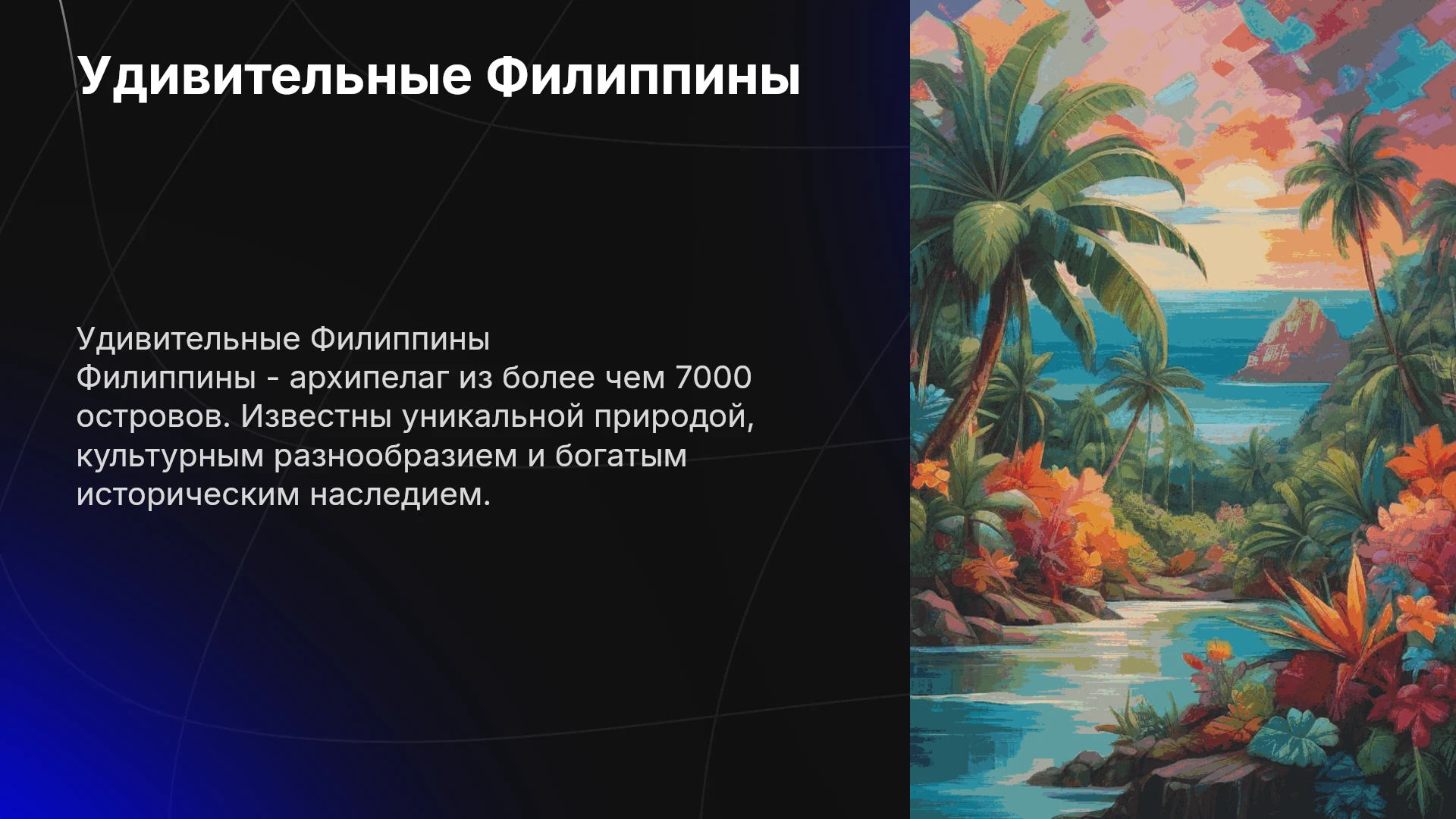 Удивительные Филиппины

Удивительные Филиппины

Филиппины - архипелаг из более чем 7000 островов. Известны уникальной природой, культурным разнообразием и богатым историческим наследием.